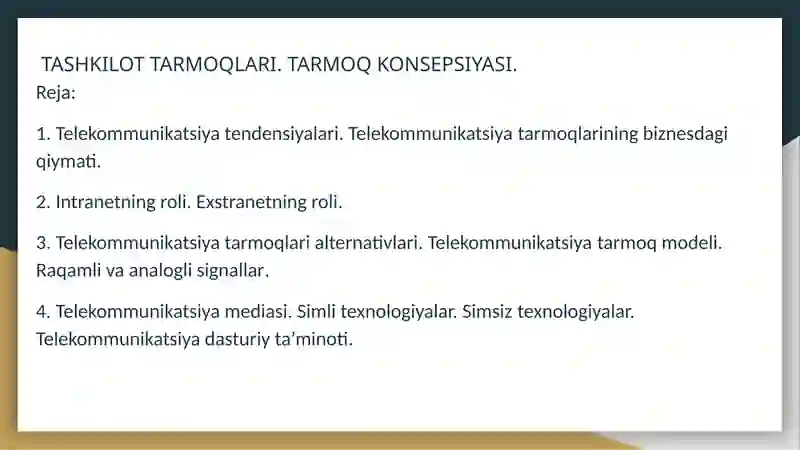 TASHKILOT TARMOQLARI. TARMOQ KONSEPSIYASI.
Reja:

1. Telekommunikatsiya tendensiyalari. Telekommunikatsiya tarmoqlarining biznesdagi qiymati.

2. Intranetning roli. Exstranetning roli.

3. Telekommunikatsiya tarmoqlari alternativlari. Telekommunikatsiya tarmoq modeli. Raqamli va analogli signallar.

4. Telekommunikatsiya mediasi. Simli texnologiyalar. Simsiz texnologiyalar. Telekommunikatsiya dasturiy ta’minoti.